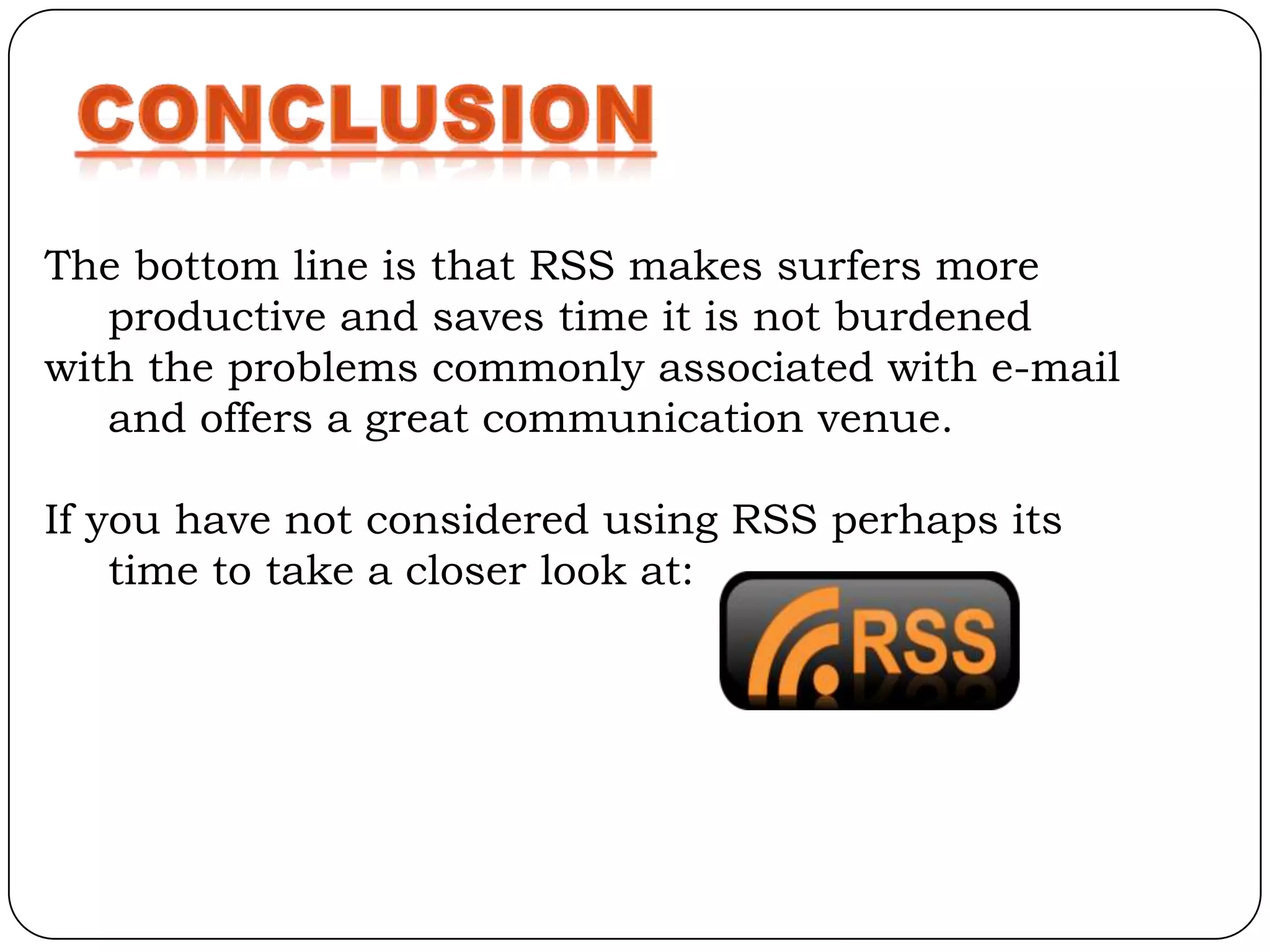 CONCLUSION

The bottom line is that RSS makes surfers more productive and saves time it is not burdened with the problems commonly associated with e-mail and offers a great communication venue.

If you have not considered using RSS perhaps its time to take a closer look at:

RSS